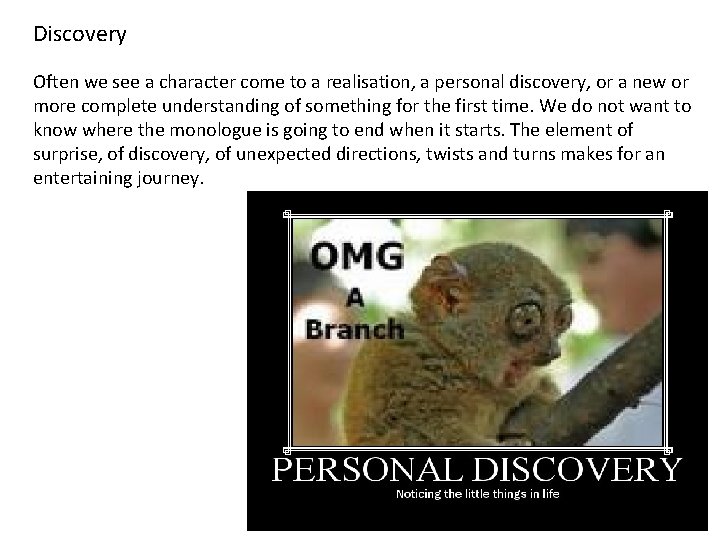 Discovery

Often we see a character come to a realisation, a personal discovery, or a new or more complete understanding of something for the first time. We do not want to know where the monologue is going to end when it starts. The element of surprise, of discovery, of unexpected directions, twists and turns makes for an entertaining journey.

OMG
A
Branch

PERSONAL DISCOVERY
Noticing the little things in life